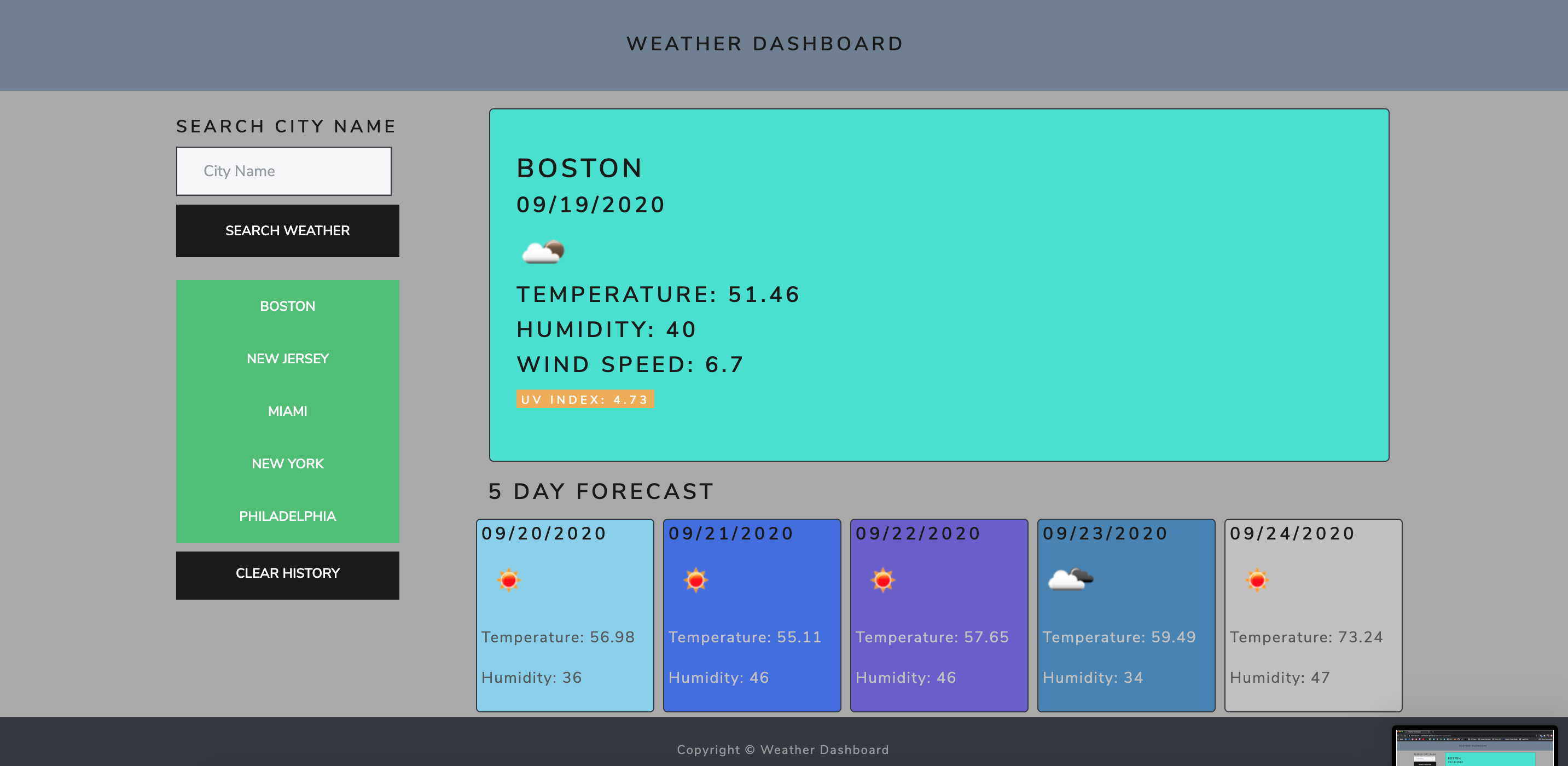 WEATHER DASHBOARD

SEARCH CITY NAME

City Name

SEARCH WEATHER

BOSTON

NEW JERSEY

MIAMI

NEW YORK

PHILADELPHIA

CLEAR HISTORY

BOSTON
09/19/2020

TEMPERATURE: 51.46
HUMIDITY: 40
WIND SPEED: 6.7
UV INDEX: 4.73

5 DAY FORECAST

09/20/2020
Temperature: 56.98
Humidity: 36

09/21/2020
Temperature: 55.11
Humidity: 46

09/22/2020
Temperature: 57.65
Humidity: 46

09/23/2020
Temperature: 59.49
Humidity: 34

09/24/2020
Temperature: 73.24
Humidity: 47

Copyright © Weather Dashboard